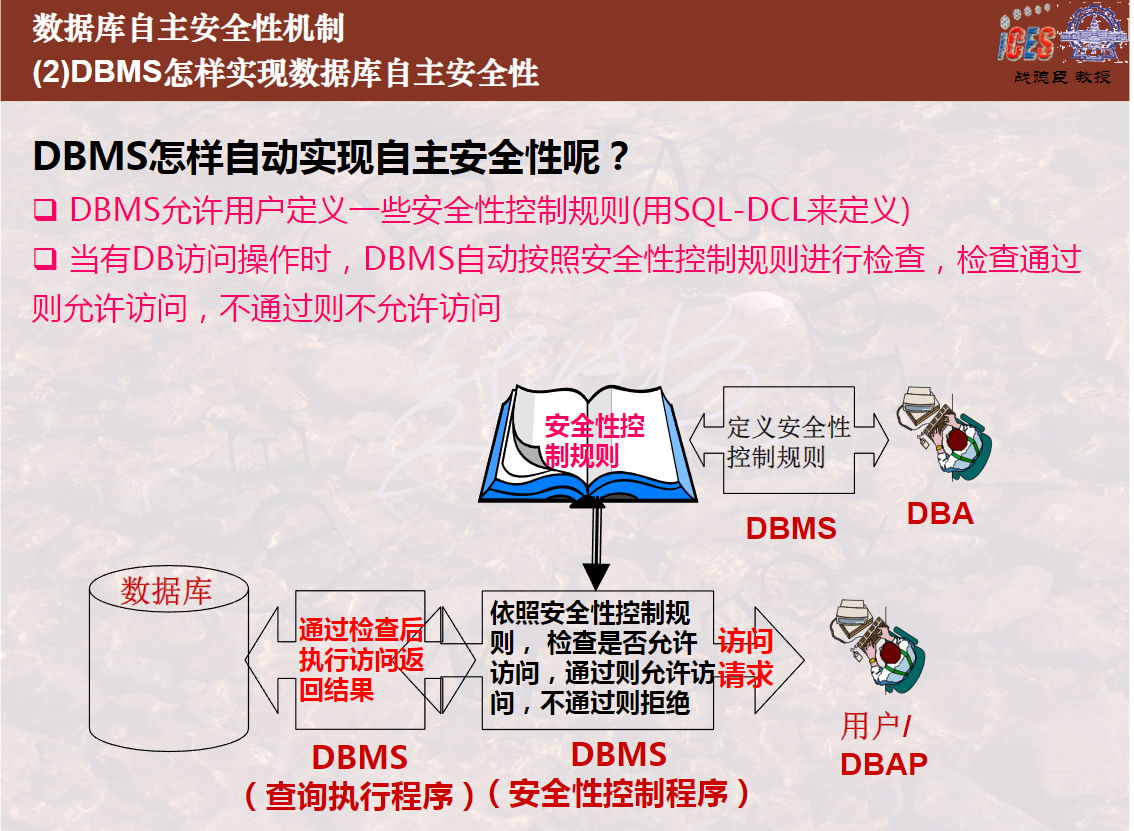 数据库自主安全性机制
(2)DBMS怎样实现数据库自主安全性

iCES
战德臣 教授

DBMS怎样自动实现自主安全性呢？

❑ DBMS允许用户定义一些安全性控制规则(用SQL-DCL来定义)

❑ 当有DB访问操作时，DBMS自动按照安全性控制规则进行检查，检查通过则允许访问，不通过则不允许访问

安全性控制规则

定义安全性控制规则

DBMS

DBA

数据库

通过检查后执行访问返回结果

依照安全性控制规则，检查是否允许访问，通过则允许访问，不通过则拒绝

访问请求

用户/DBAP

DBMS
（查询执行程序）

DBMS
（安全性控制程序）